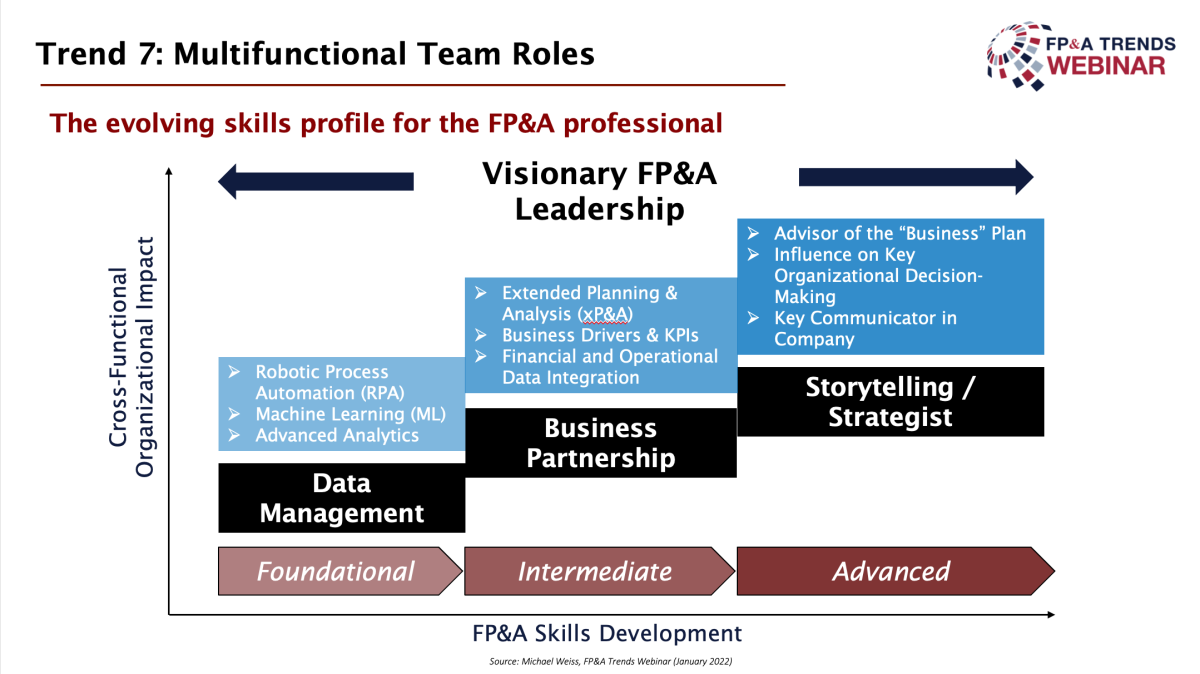 Trend 7: Multifunctional Team Roles

FP&A TRENDS WEBINAR

The evolving skills profile for the FP&A professional

Visionary FP&A Leadership

Cross-Functional Organizational Impact

➢ Robotic Process Automation (RPA)
➢ Machine Learning (ML)
➢ Advanced Analytics

Data Management

➢ Extended Planning & Analysis (xP&A)
➢ Business Drivers & KPIs
➢ Financial and Operational Data Integration

Business Partnership

➢ Advisor of the "Business" Plan
➢ Influence on Key Organizational Decision-Making
➢ Key Communicator in Company

Storytelling / Strategist

Foundational

Intermediate

Advanced

FP&A Skills Development

Source: Michael Weiss, FP&A Trends Webinar (January 2022)